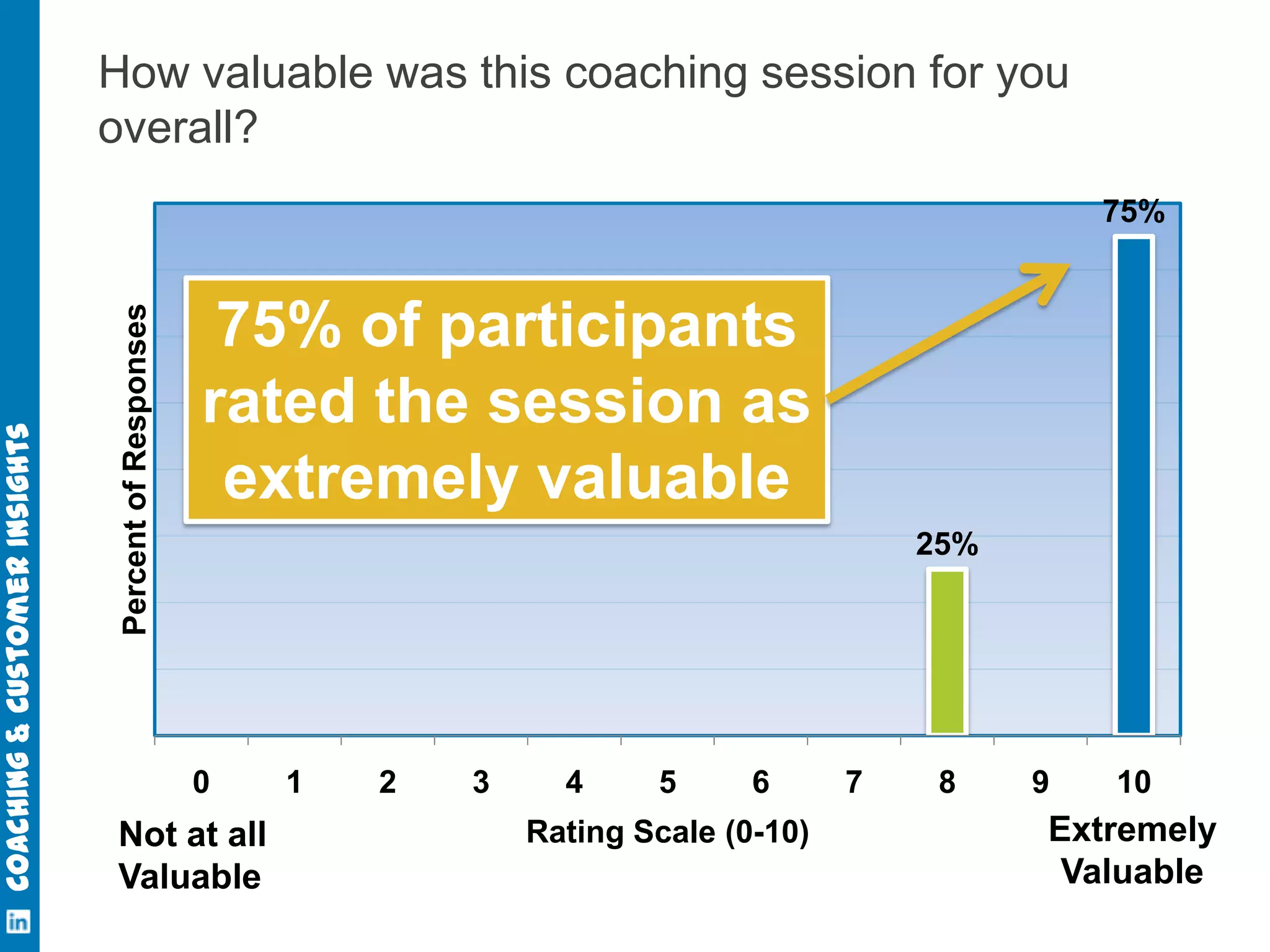 in COACHING & CUSTOMER INSIGHTS

How valuable was this coaching session for you overall?

Percent of Responses

75% of participants rated the session as extremely valuable

75%

25%

0 1 2 3 4 5 6 7 8 9 10

Not at all Valuable

Rating Scale (0-10)

Extremely Valuable